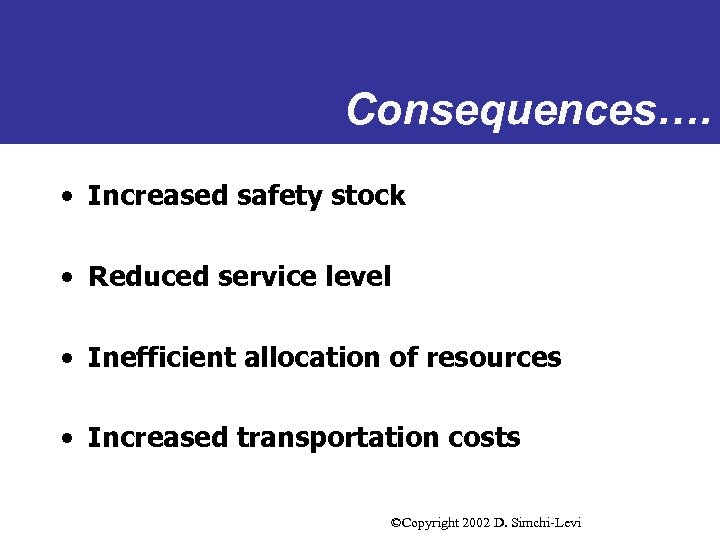 Consequences….

• Increased safety stock

• Reduced service level

• Inefficient allocation of resources

• Increased transportation costs

©Copyright 2002 D. Simchi-Levi